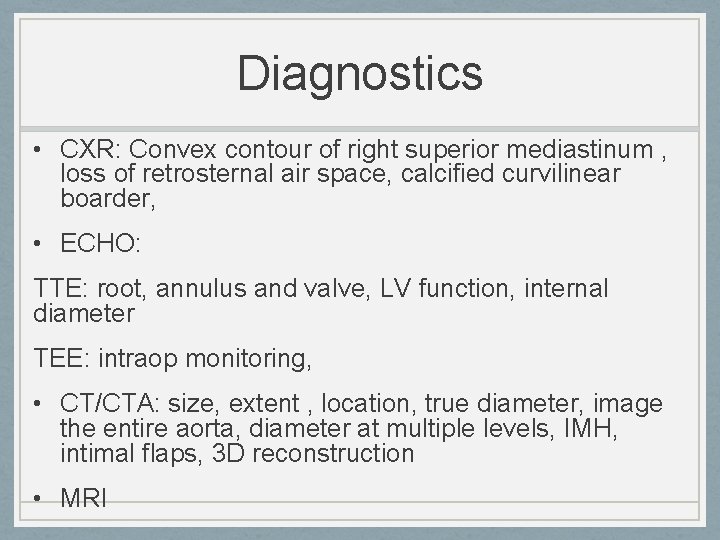 Diagnostics

• CXR: Convex contour of right superior mediastinum , loss of retrosternal air space, calcified curvilinear boarder,

• ECHO:

TTE: root, annulus and valve, LV function, internal diameter

TEE: intraop monitoring,

• CT/CTA: size, extent , location, true diameter, image the entire aorta, diameter at multiple levels, IMH, intimal flaps, 3D reconstruction

• MRI